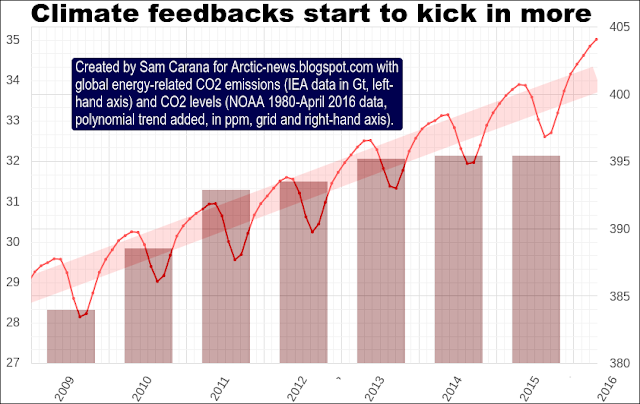 Climate feedbacks start to kick in more

Created by Sam Carana for Arctic-news.blogspot.com with global energy-related CO2 emissions (IEA data in Gt, left-hand axis) and CO2 levels (NOAA 1980-April 2016 data, polynomial trend added, in ppm, grid and right-hand axis).

35
34
33
32
31
30
29
28
27

405
400
395
390
385
380

2009
2010
2011
2012
2013
2014
2015
2016